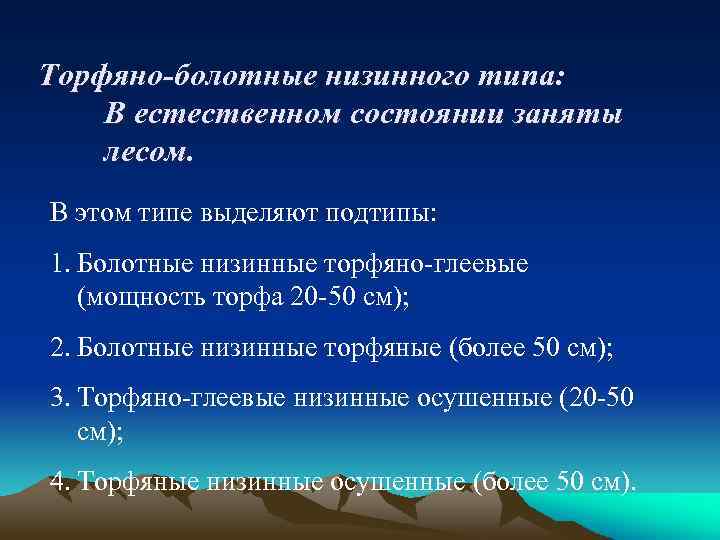 Торфяно-болотные низинного типа:
В естественном состоянии заняты лесом.

В этом типе выделяют подтипы:

1. Болотные низинные торфяно-глеевые (мощность торфа 20-50 см);

2. Болотные низинные торфяные (более 50 см);

3. Торфяно-глеевые низинные осушенные (20-50 см);

4. Торфяные низинные осушенные (более 50 см).